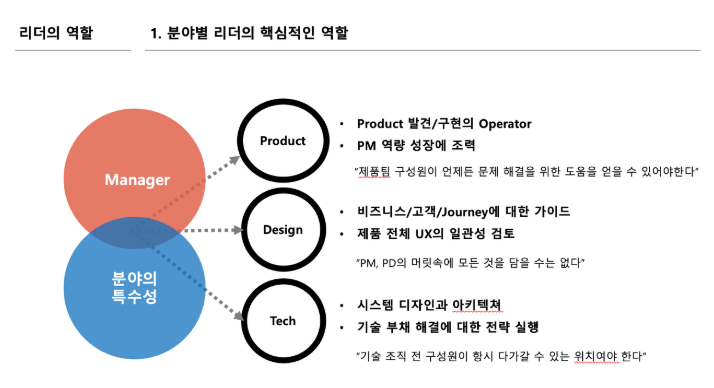 리더의 역할

1. 분야별 리더의 핵심적인 역할

Manager

분야의 특수성

Product

Design

Tech

• Product 발견/구현의 Operator
• PM 역량 성장에 조력

"제품팀 구성원이 언제든 문제 해결을 위한 도움을 얻을 수 있어야한다"

• 비즈니스/고객/Journey에 대한 가이드
• 제품 전체 UX의 일관성 검토

"PM, PD의 머릿속에 모든 것을 담을 수는 없다"

• 시스템 디자인과 아키텍쳐
• 기술 부채 해결에 대한 전략 실행

"기술 조직 전 구성원이 항시 다가갈 수 있는 위치여야 한다"